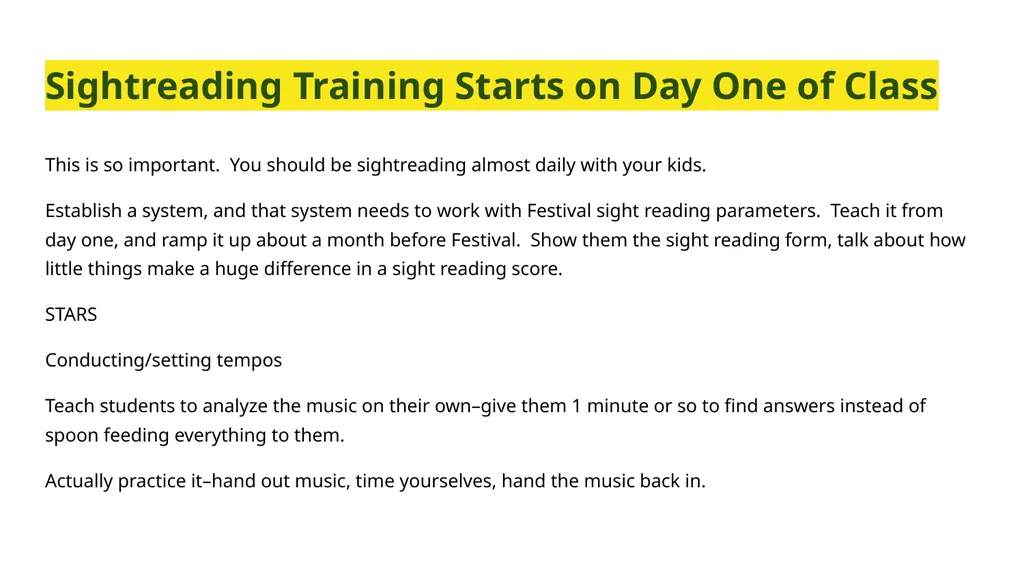 Sightreading Training Starts on Day One of Class

This is so important.  You should be sightreading almost daily with your kids.

Establish a system, and that system needs to work with Festival sight reading parameters.  Teach it from day one, and ramp it up about a month before Festival.  Show them the sight reading form, talk about how little things make a huge difference in a sight reading score.

STARS

Conducting/setting tempos

Teach students to analyze the music on their own–give them 1 minute or so to find answers instead of spoon feeding everything to them.

Actually practice it–hand out music, time yourselves, hand the music back in.